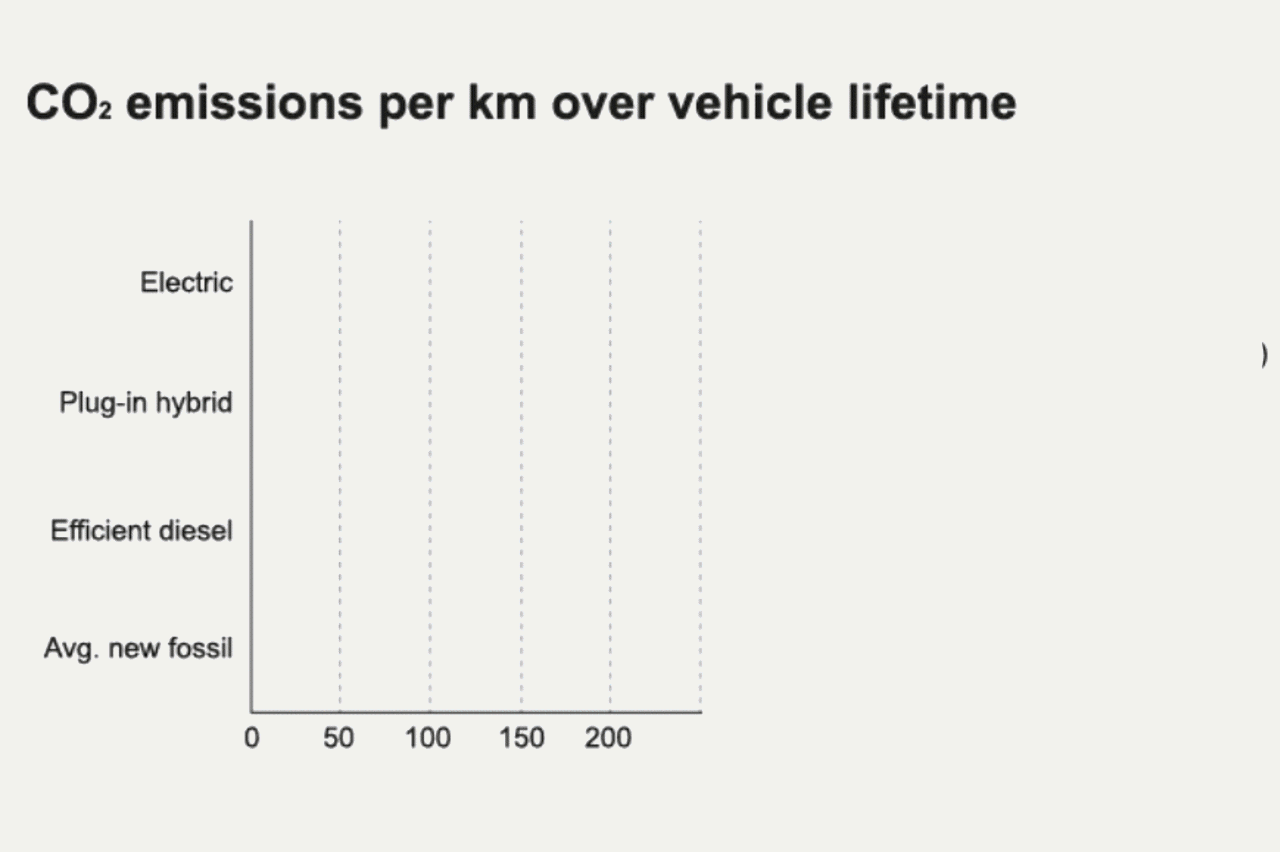 $CO_2$ emissions per km over vehicle lifetime

Electric

Plug-in hybrid

Efficient diesel

Avg. new fossil

0 50 100 150 200

)